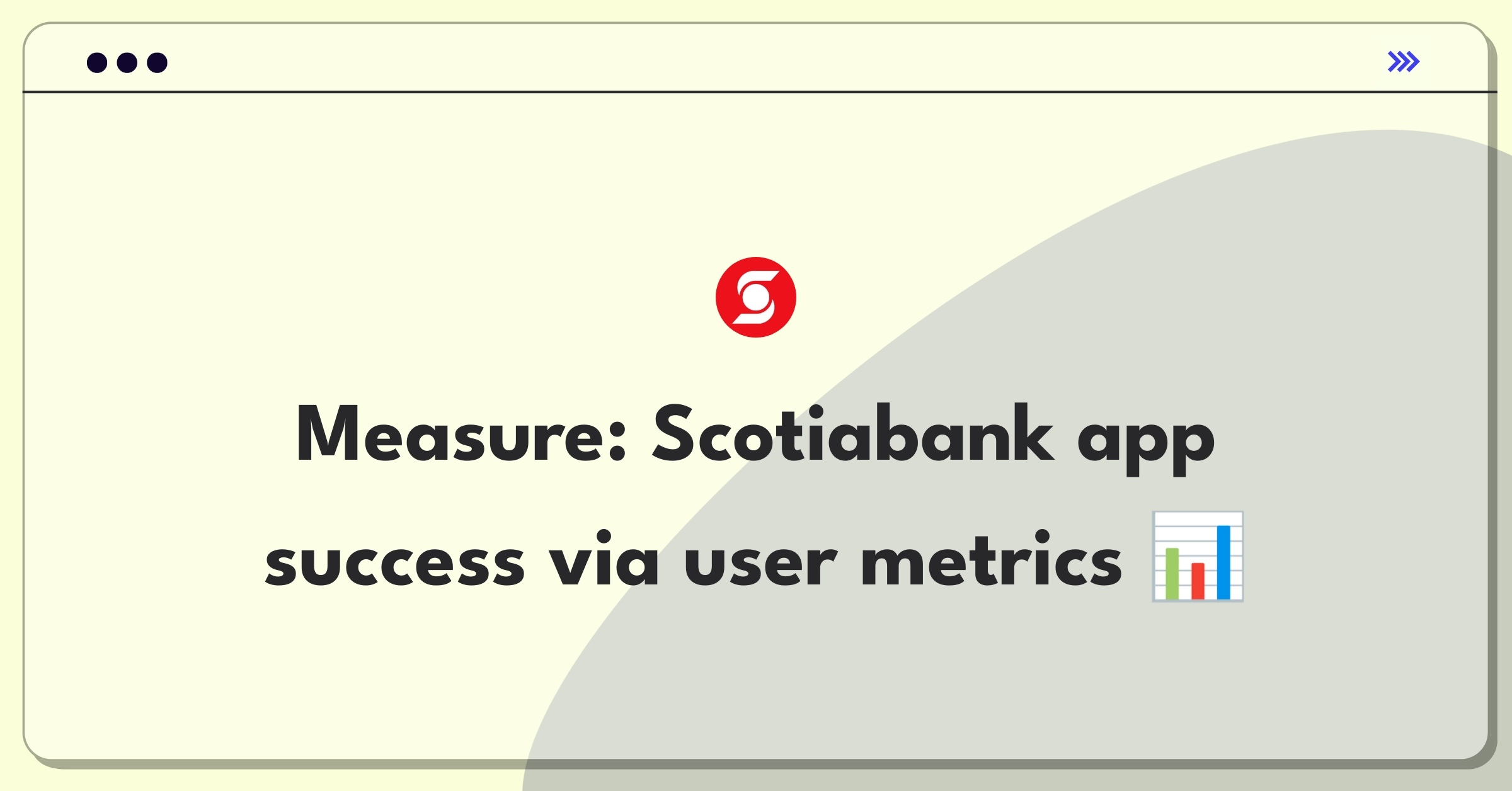 Measure: Scotiabank app success via user metrics 📊